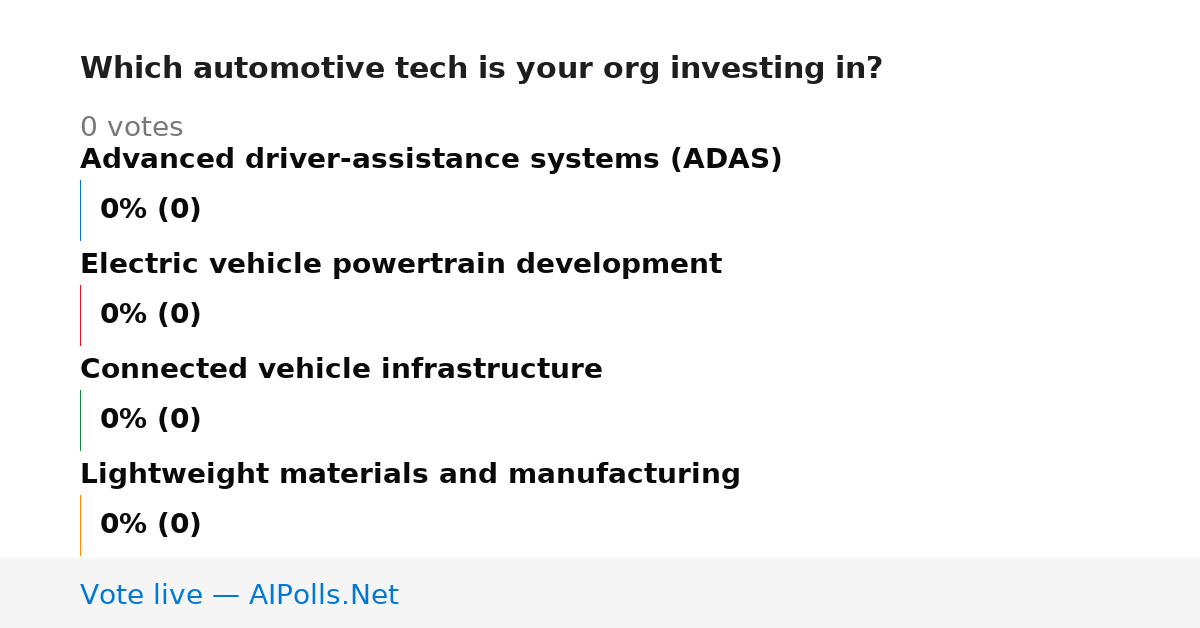 Which automotive tech is your org investing in?

0 votes

Advanced driver-assistance systems (ADAS)

0% (0)

Electric vehicle powertrain development

0% (0)

Connected vehicle infrastructure

0% (0)

Lightweight materials and manufacturing

0% (0)

Vote live — AIPolls.Net